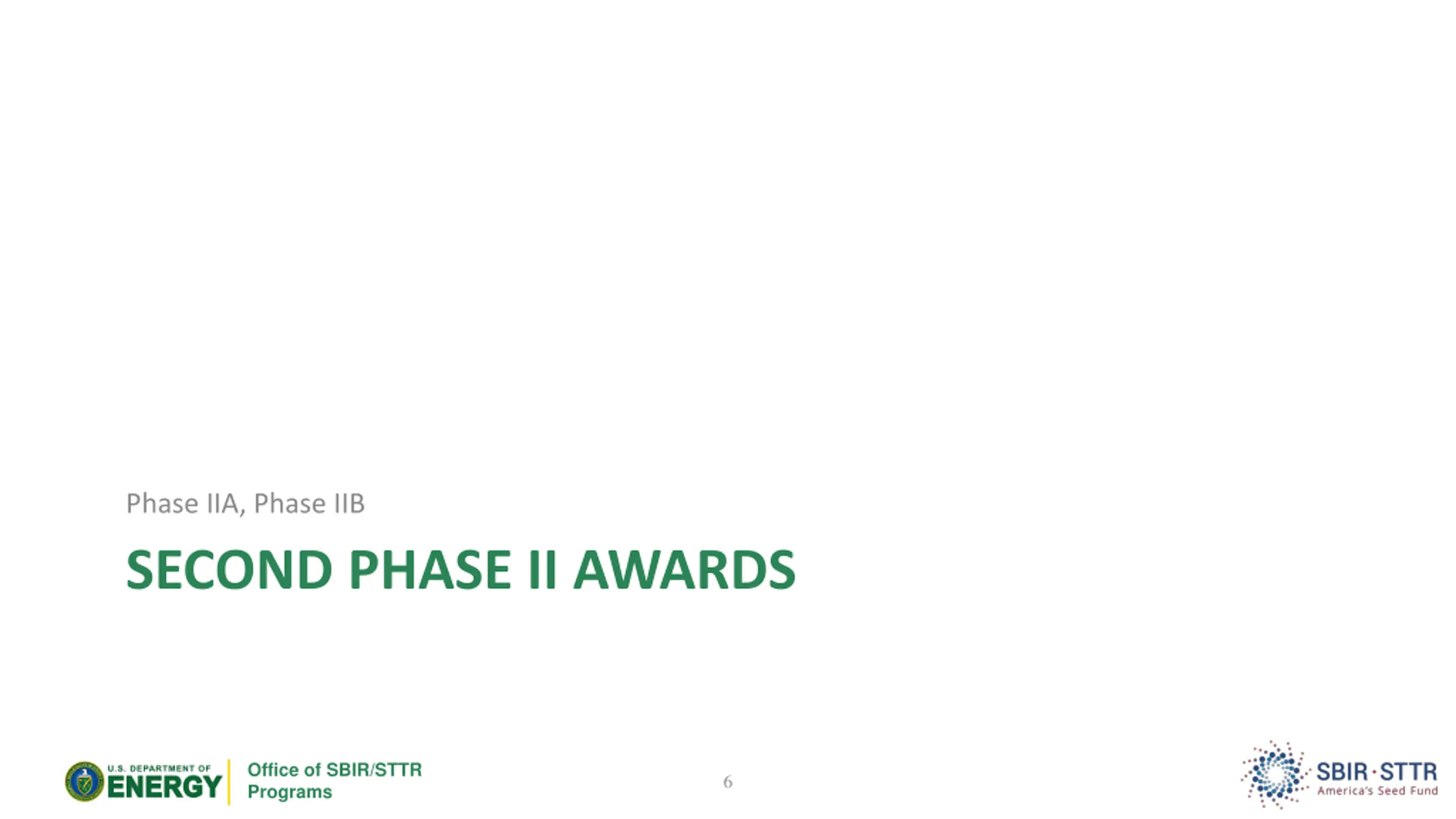 Phase IIA, Phase IIB

SECOND PHASE II AWARDS

U.S. DEPARTMENT OF ENERGY

Office of SBIR/STTR Programs

6

SBIR·STTR
America's Seed Fund